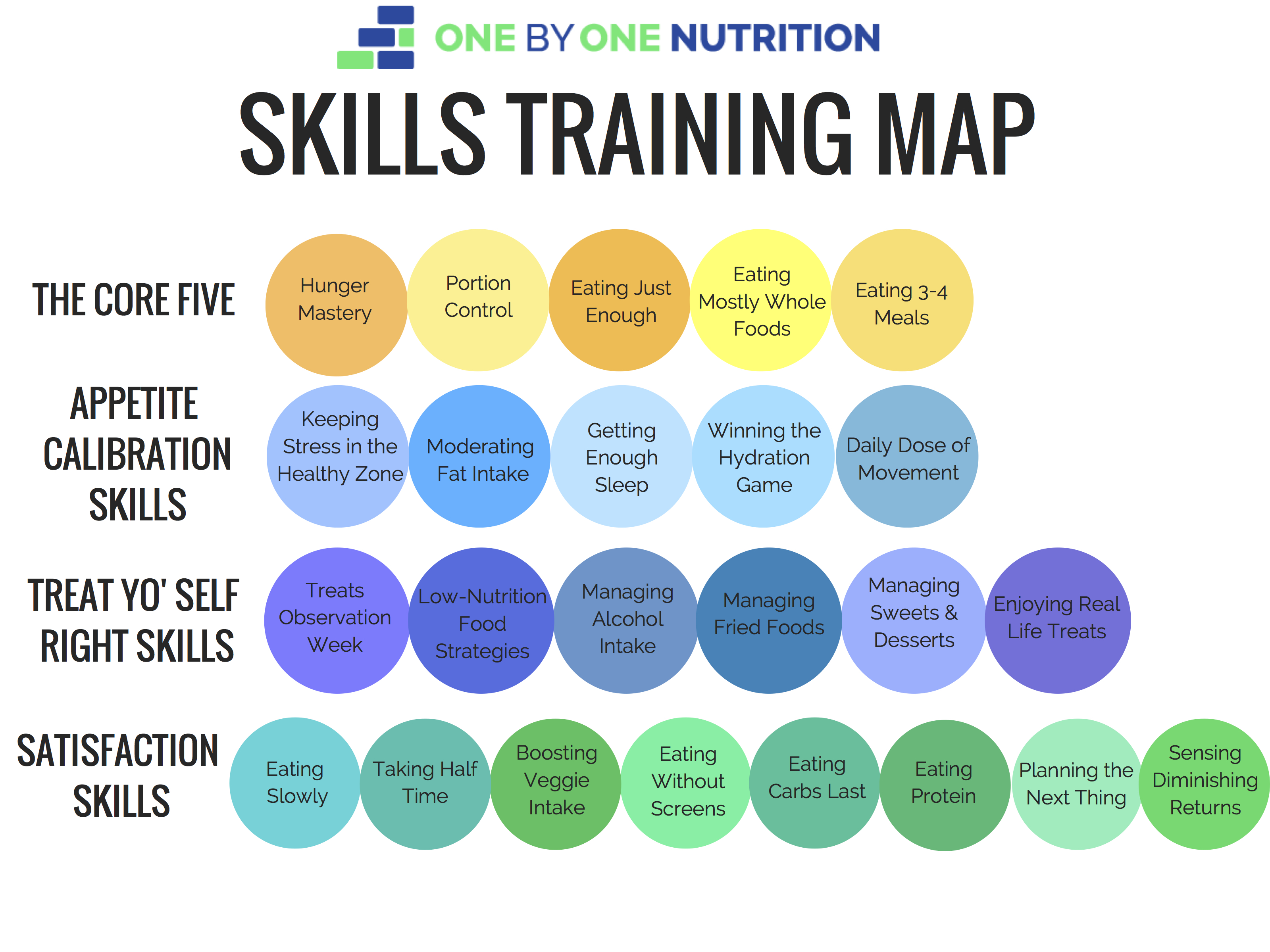 ONE BY ONE NUTRITION

SKILLS TRAINING MAP

THE CORE FIVE

Hunger Mastery

Portion Control

Eating Just Enough

Eating Mostly Whole Foods

Eating 3-4 Meals

APPETITE CALIBRATION SKILLS

Keeping Stress in the Healthy Zone

Moderating Fat Intake

Getting Enough Sleep

Winning the Hydration Game

Daily Dose of Movement

TREAT YO' SELF RIGHT SKILLS

Treats Observation Week

Low-Nutrition Food Strategies

Managing Alcohol Intake

Managing Fried Foods

Managing Sweets & Desserts

Enjoying Real Life Treats

SATISFACTION SKILLS

Eating Slowly

Taking Half Time

Boosting Veggie Intake

Eating Without Screens

Eating Carbs Last

Eating Protein

Planning the Next Thing

Sensing Diminishing Returns